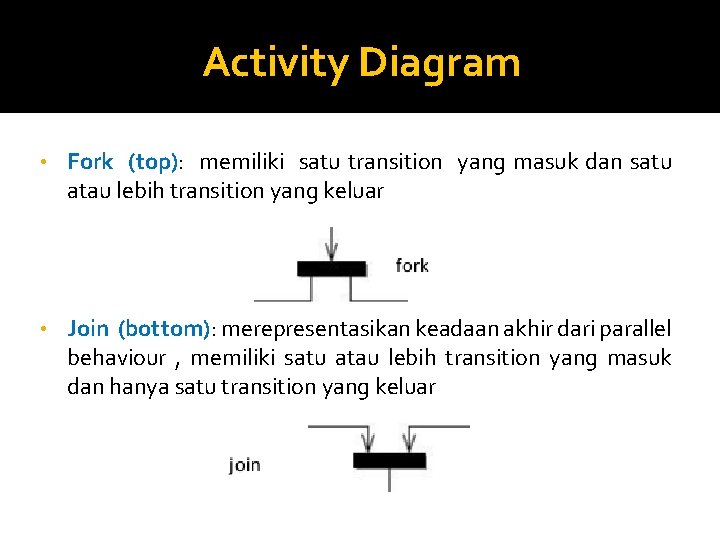 Activity Diagram

• Fork (top): memiliki satu transition yang masuk dan satu atau lebih transition yang keluar

fork

• Join (bottom): merepresentasikan keadaan akhir dari parallel behaviour , memiliki satu atau lebih transition yang masuk dan hanya satu transition yang keluar

join